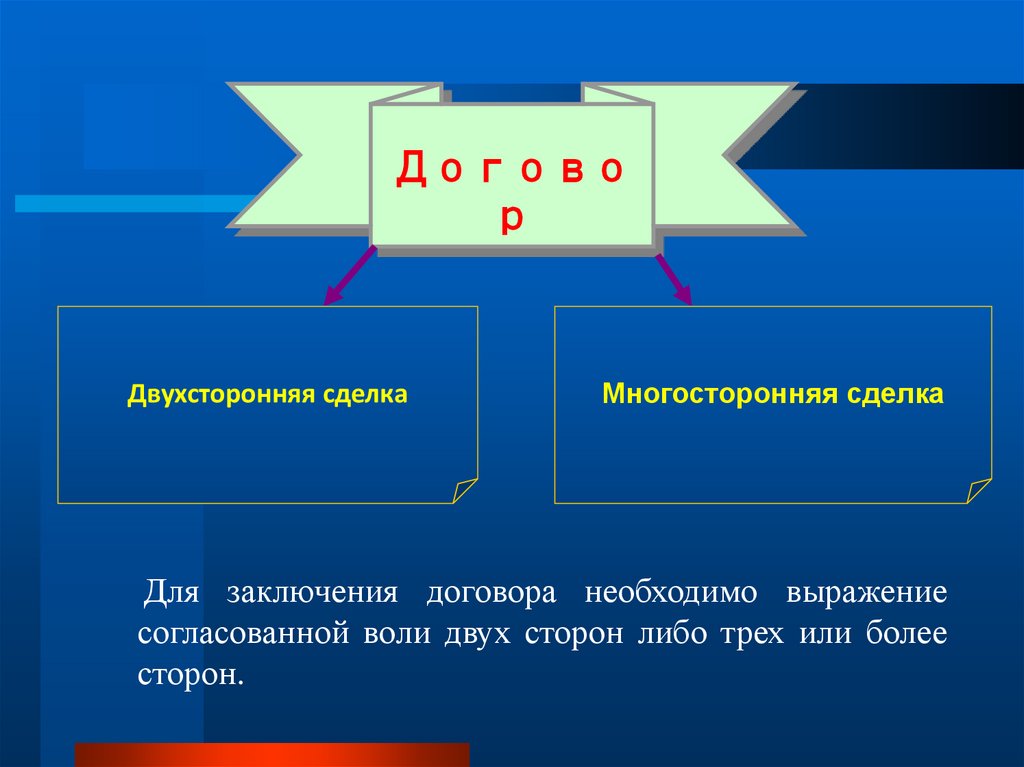 Д о г о в о р

Двухсторонняя сделка

Многосторонняя сделка

Для заключения договора необходимо выражение согласованной воли двух сторон либо трех или более сторон.